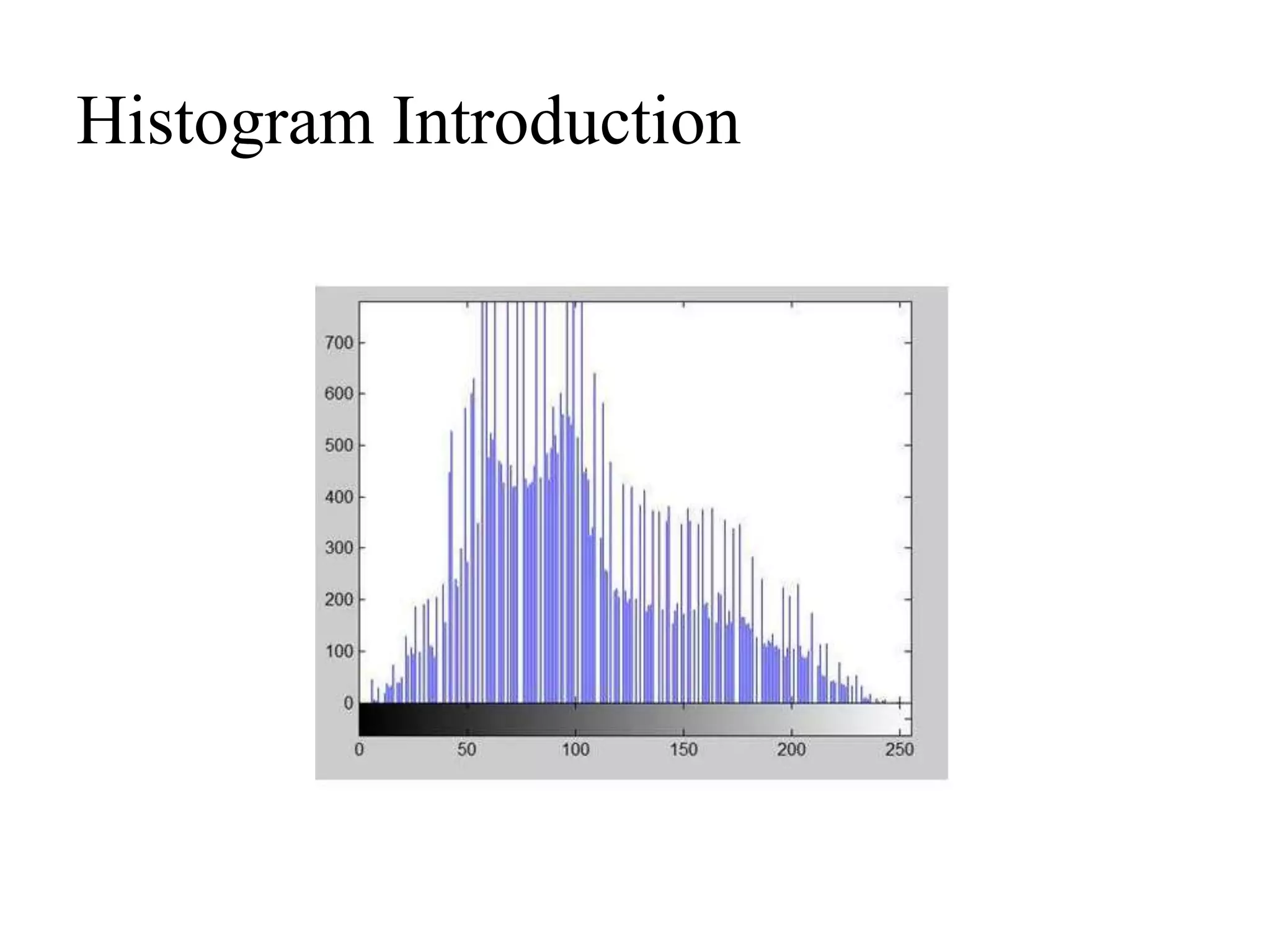 Histogram Introduction

700
600
500
400
300
200
100
0

0
50
100
150
200
250